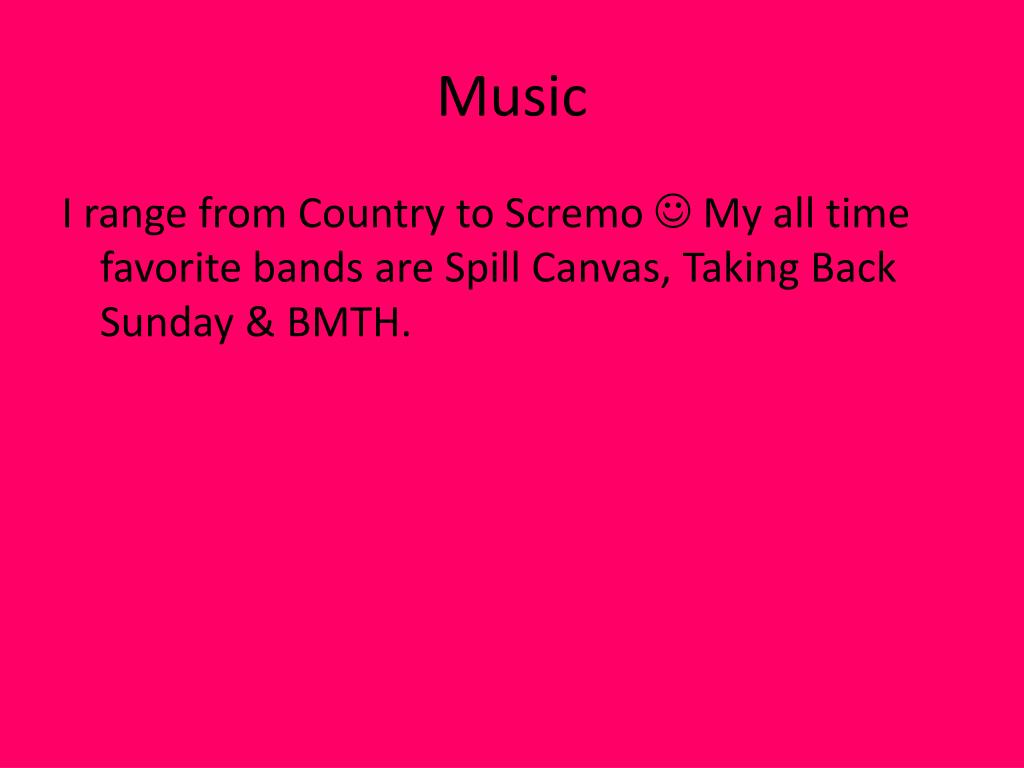 Music

I range from Country to Scremo ☺ My all time favorite bands are Spill Canvas, Taking Back Sunday & BMTH.